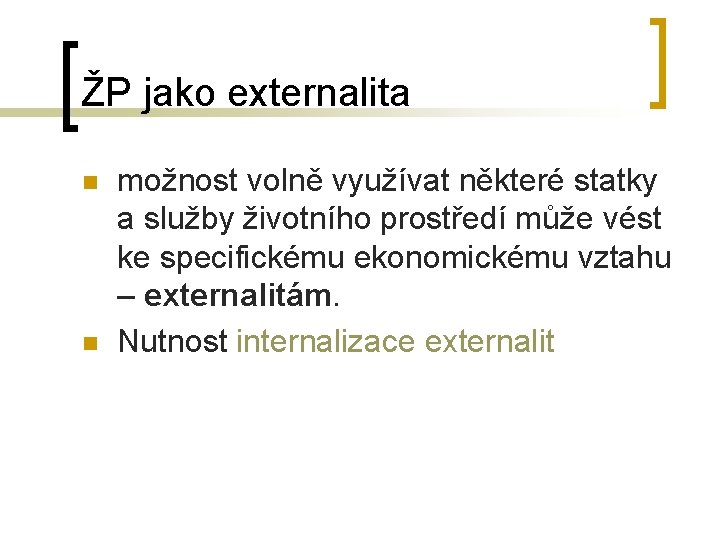 ŽP jako externalita

možnost volně využívat některé statky a služby životního prostředí může vést ke specifickému ekonomickému vztahu – externalitám.

Nutnost internalizace externalit